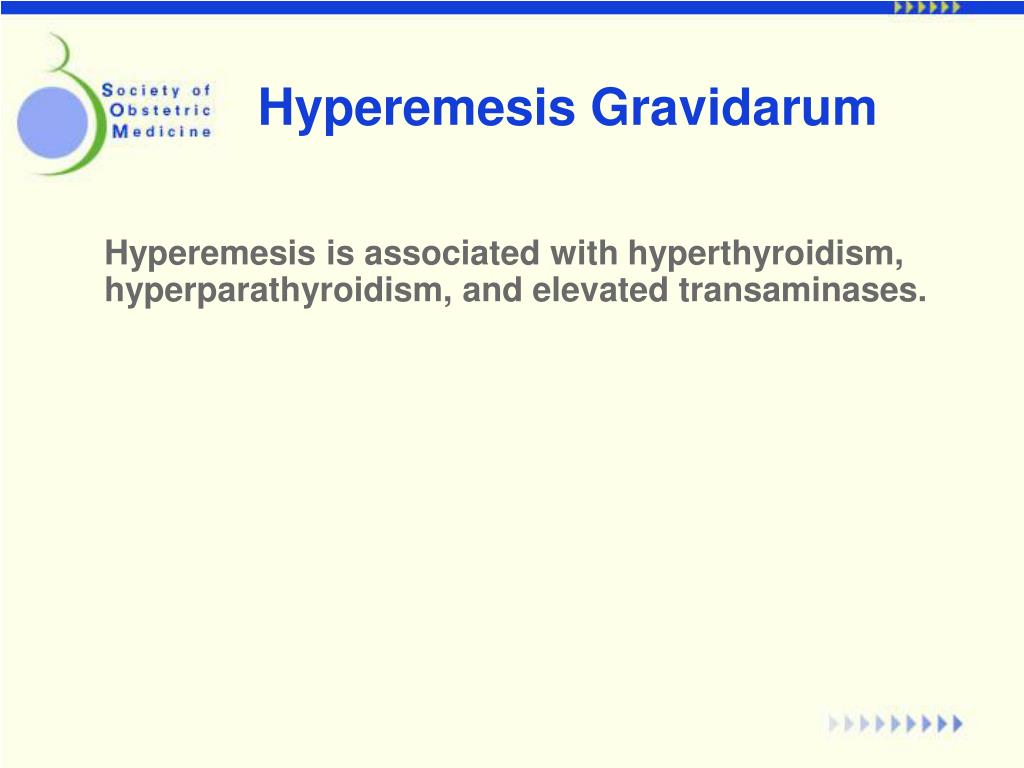 Society of Obstetric Medicine

Hyperemesis Gravidarum

Hyperemesis is associated with hyperthyroidism, hyperparathyroidism, and elevated transaminases.